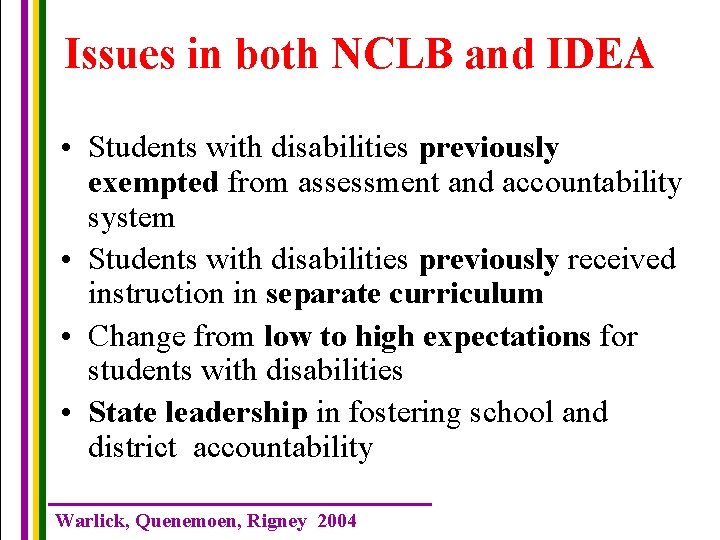 Issues in both NCLB and IDEA

• Students with disabilities previously exempted from assessment and accountability system
• Students with disabilities previously received instruction in separate curriculum
• Change from low to high expectations for students with disabilities
• State leadership in fostering school and district accountability

Warlick, Quenemoen, Rigney 2004